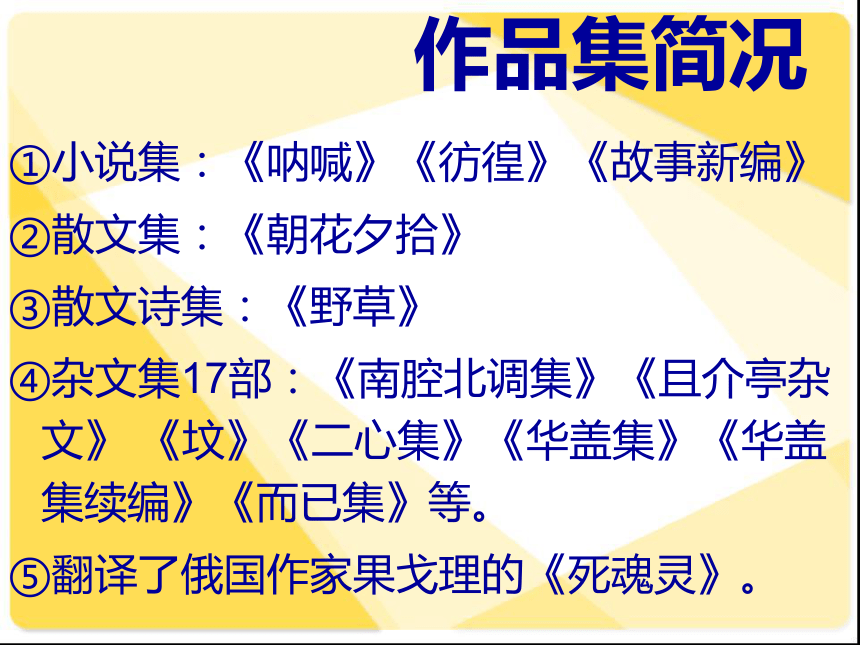 作品集简况

①小说集：《呐喊》《彷徨》《故事新编》

②散文集：《朝花夕拾》

③散文诗集：《野草》

④杂文集17部：《南腔北调集》《且介亭杂文》《坟》《二心集》《华盖集》《华盖集续编》《而已集》等。

⑤翻译了俄国作家果戈理的《死魂灵》。